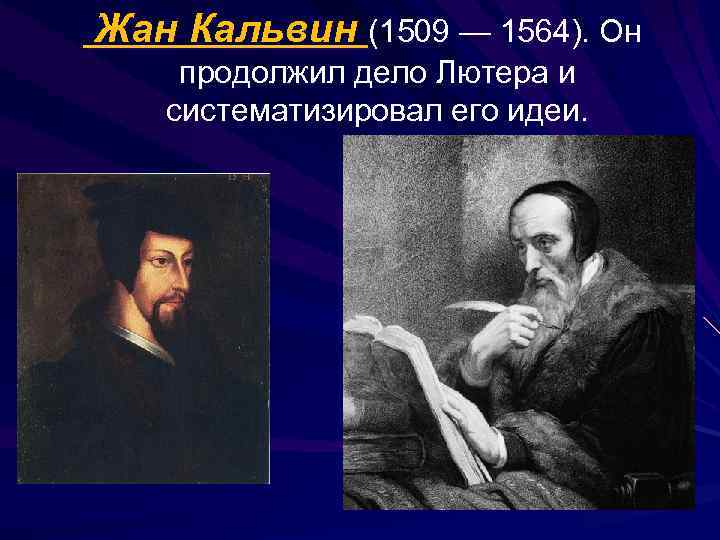 Жан Кальвин (1509 — 1564). Он продолжил дело Лютера и систематизировал его идеи.